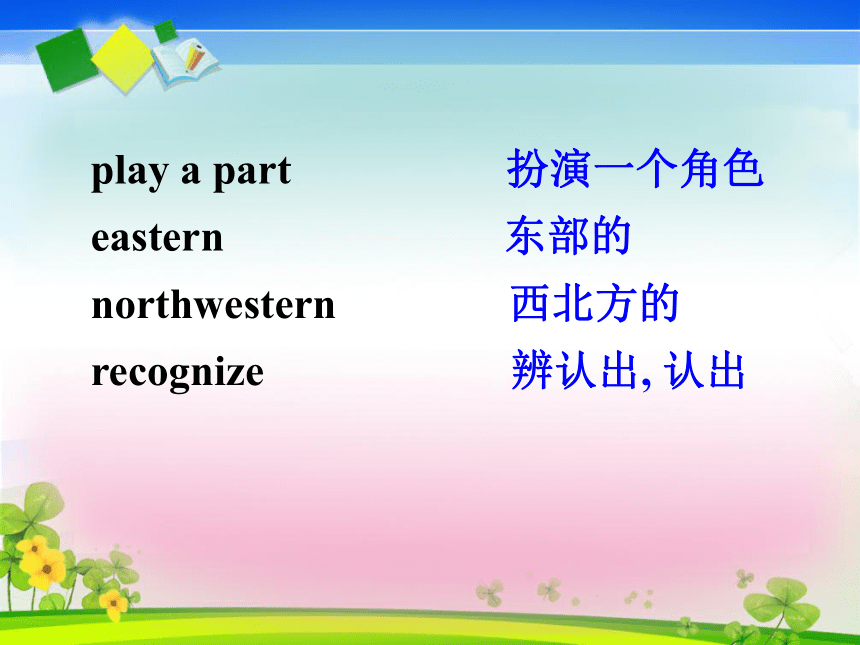 play a part 扮演一个角色
eastern 东部的
northwestern 西北方的
recognize 辨认出, 认出